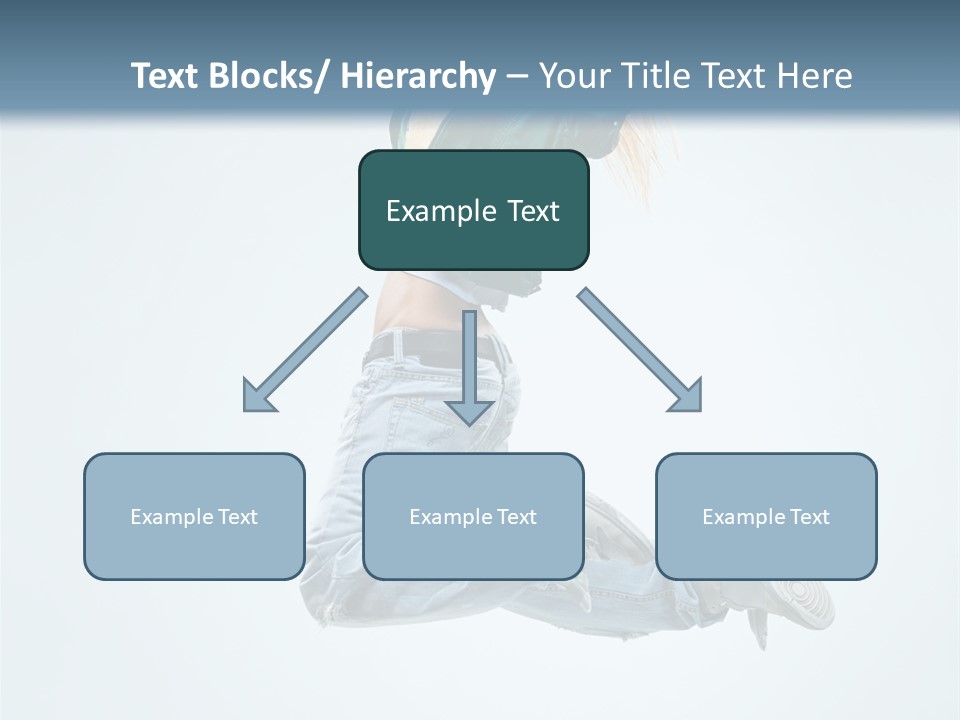 Text Blocks/ Hierarchy – Your Title Text Here

Example Text

Example Text

Example Text

Example Text